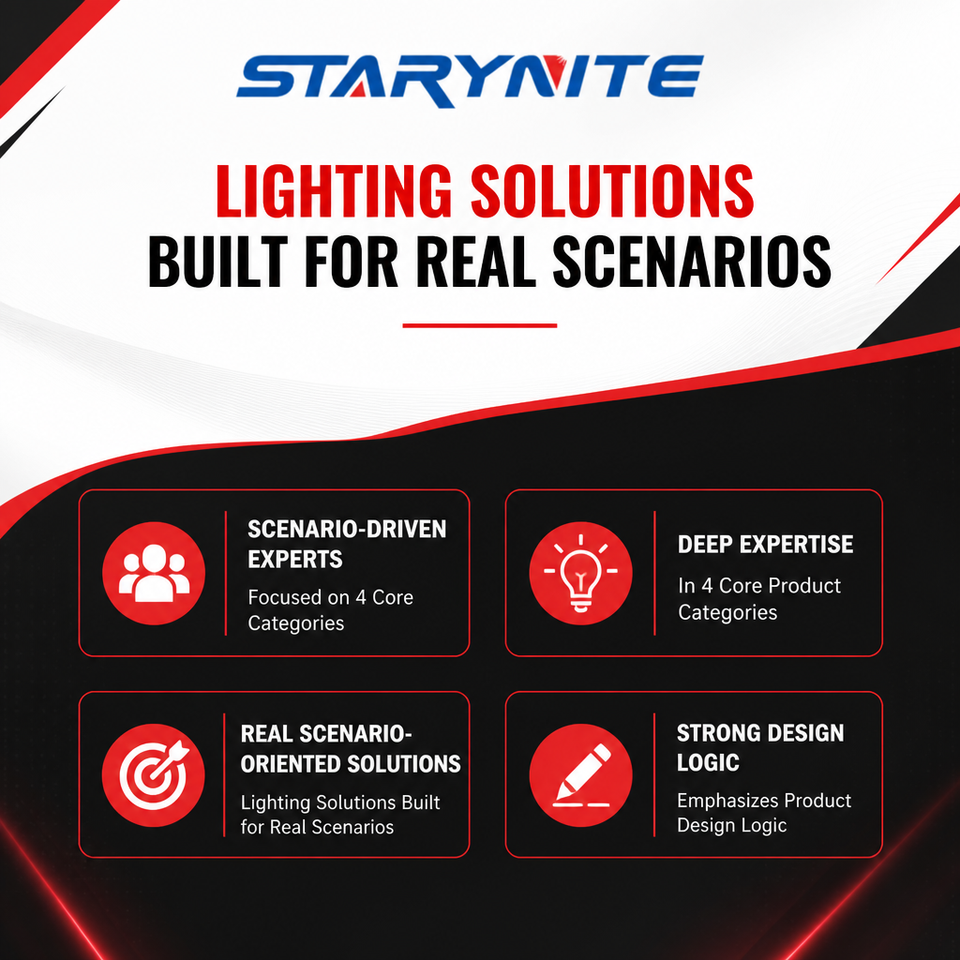 STARYNITE

LIGHTING SOLUTIONS
BUILT FOR REAL SCENARIOS

SCENARIO-DRIVEN EXPERTS
Focused on 4 Core Categories

DEEP EXPERTISE
In 4 Core Product Categories

REAL SCENARIO-ORIENTED SOLUTIONS
Lighting Solutions Built for Real Scenarios

STRONG DESIGN LOGIC
Emphasizes Product Design Logic